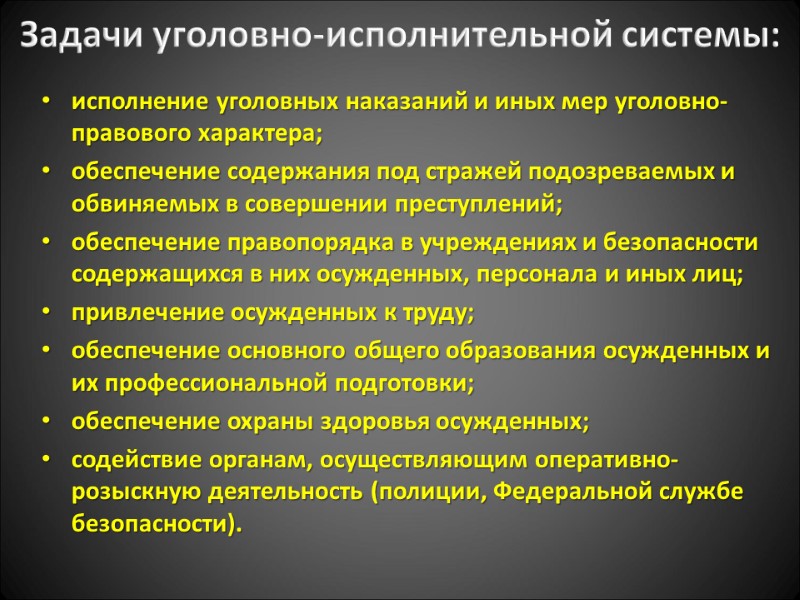 Задачи уголовно-исполнительной системы:

• исполнение уголовных наказаний и иных мер уголовно-правового характера;
• обеспечение содержания под стражей подозреваемых и обвиняемых в совершении преступлений;
• обеспечение правопорядка в учреждениях и безопасности содержащихся в них осужденных, персонала и иных лиц;
• привлечение осужденных к труду;
• обеспечение основного общего образования осужденных и их профессиональной подготовки;
• обеспечение охраны здоровья осужденных;
• содействие органам, осуществляющим оперативно-розыскную деятельность (полиции, Федеральной службе безопасности).